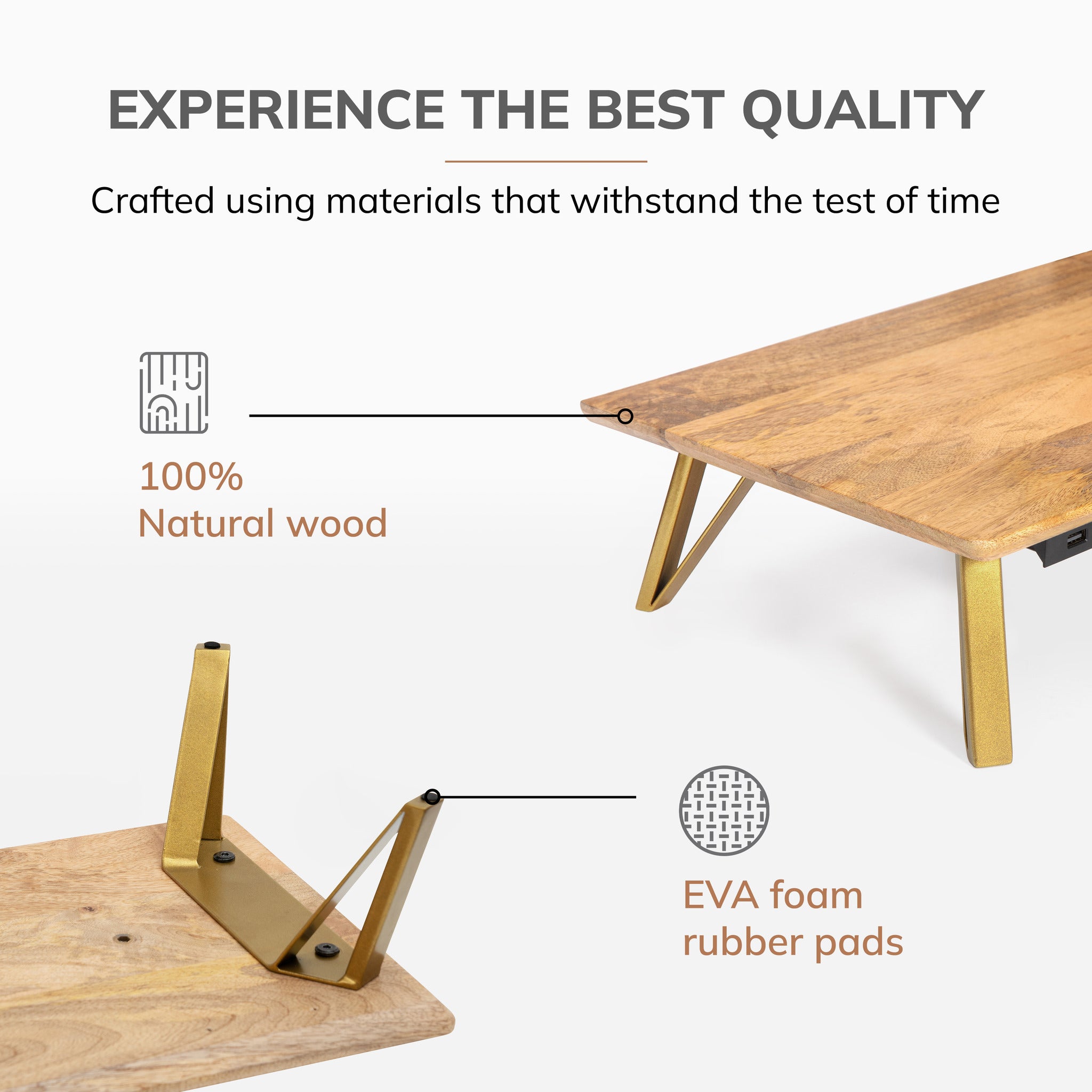 EXPERIENCE THE BEST QUALITY

Crafted using materials that withstand the test of time

100%
Natural wood

EVA foam
rubber pads